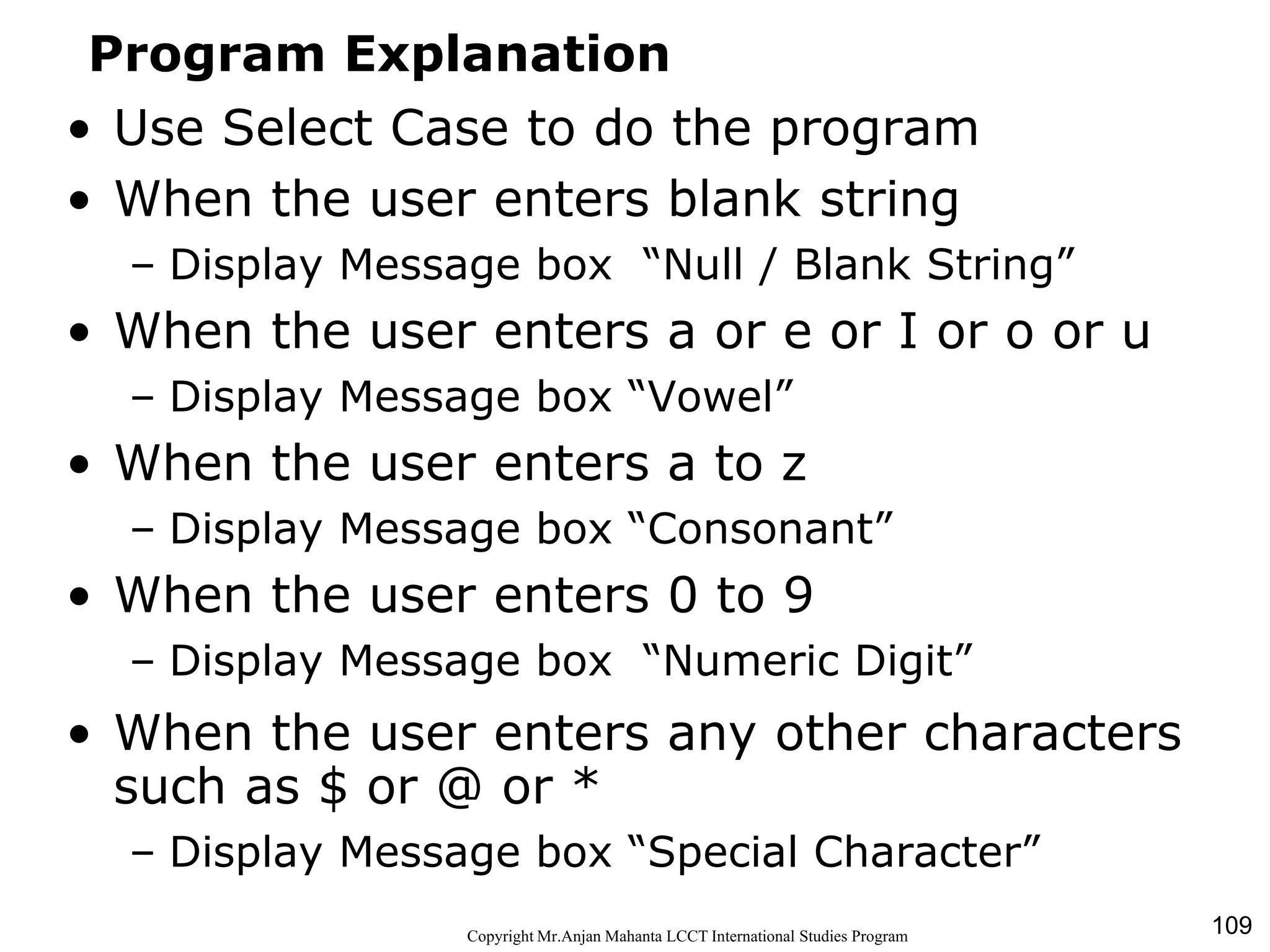 Program Explanation

• Use Select Case to do the program
• When the user enters blank string
– Display Message box “Null / Blank String”
• When the user enters a or e or I or o or u
– Display Message box “Vowel”
• When the user enters a to z
– Display Message box “Consonant”
• When the user enters 0 to 9
– Display Message box “Numeric Digit”
• When the user enters any other characters such as \$ or @ or *
– Display Message box “Special Character”

Copyright Mr.Anjan Mahanta LCCT International Studies Program

109